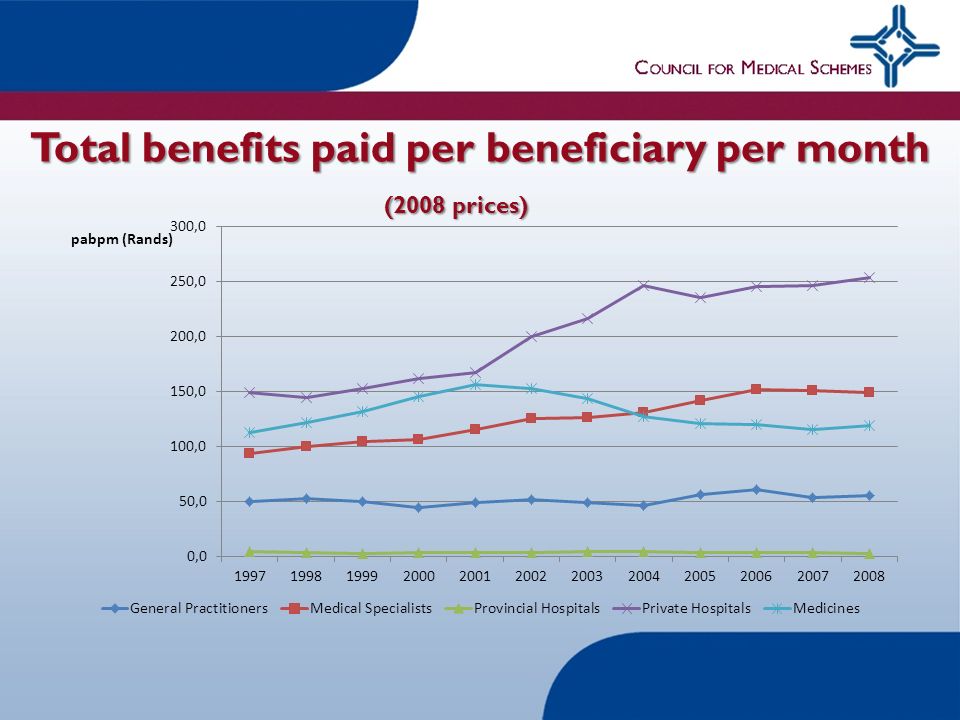 COUNCIL FOR MEDICAL SCHEMES

Total benefits paid per beneficiary per month

(2008 prices)

pabpm (Rands)

300,0
250,0
200,0
150,0
100,0
50,0
0,0

1997 1998 1999 2000 2001 2002 2003 2004 2005 2006 2007 2008

General Practitioners Medical Specialists Provincial Hospitals Private Hospitals Medicines